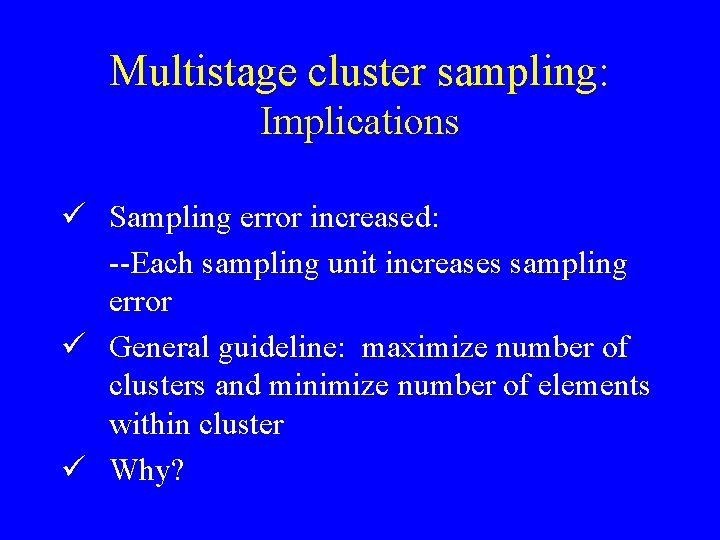 Multistage cluster sampling:
Implications

✓ Sampling error increased:
--Each sampling unit increases sampling error

✓ General guideline: maximize number of clusters and minimize number of elements within cluster

✓ Why?